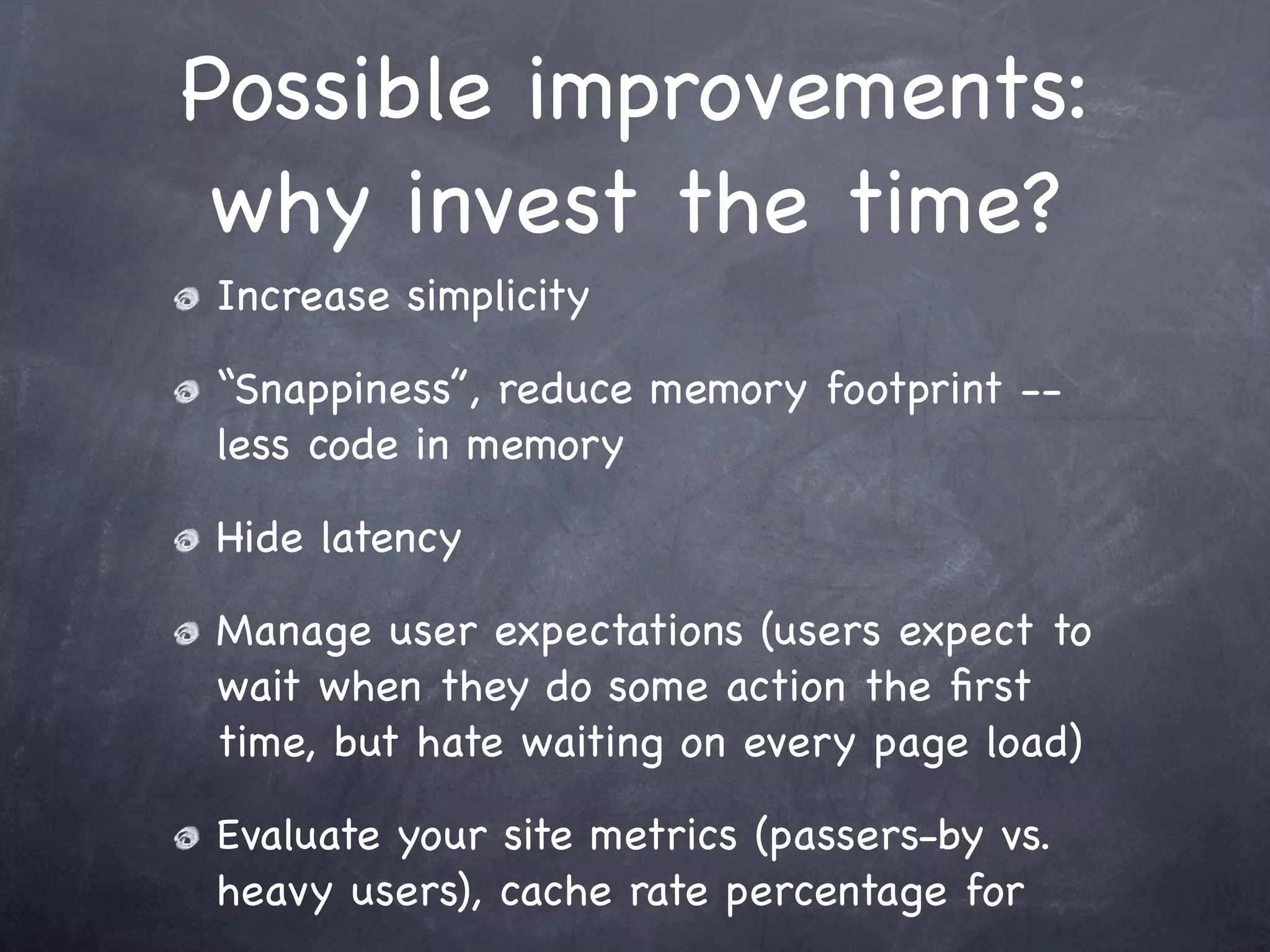 Possible improvements: why invest the time?

Increase simplicity

“Snappiness”, reduce memory footprint -- less code in memory

Hide latency

Manage user expectations (users expect to wait when they do some action the first time, but hate waiting on every page load)

Evaluate your site metrics (passers-by vs. heavy users), cache rate percentage for